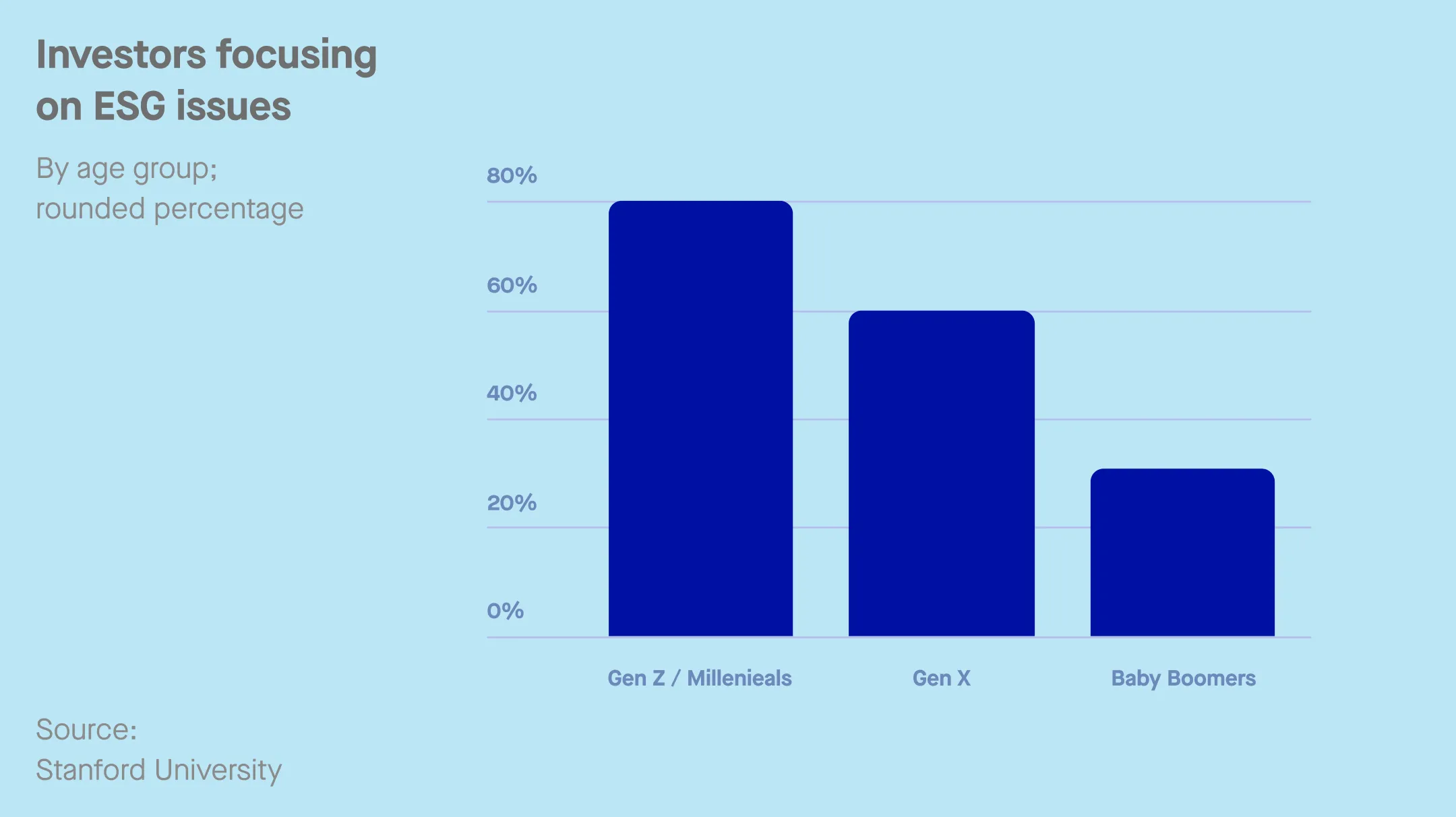 Investors focusing on ESG issues

By age group; rounded percentage

80%
60%
40%
20%
0%

Gen Z / Millenieals
Gen X
Baby Boomers

Source:
Stanford University